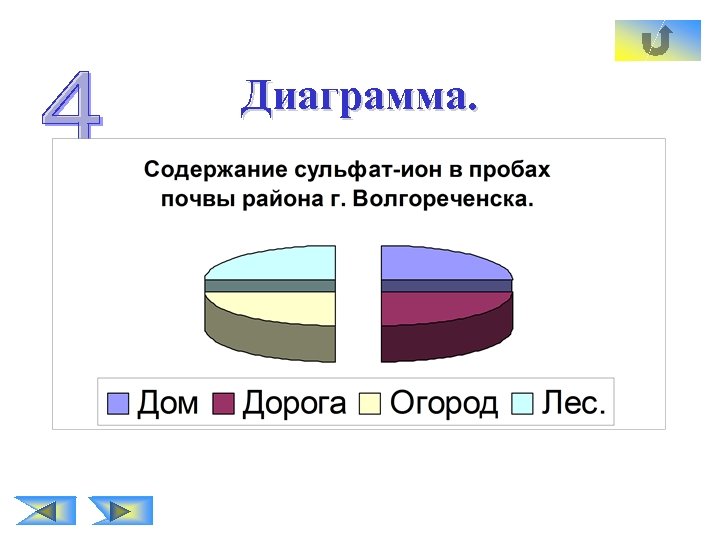 4

Диаграмма.

Содержание сульфат-ион в пробах почвы района г. Волгореченска.

Дом Дорога Огород Лес.